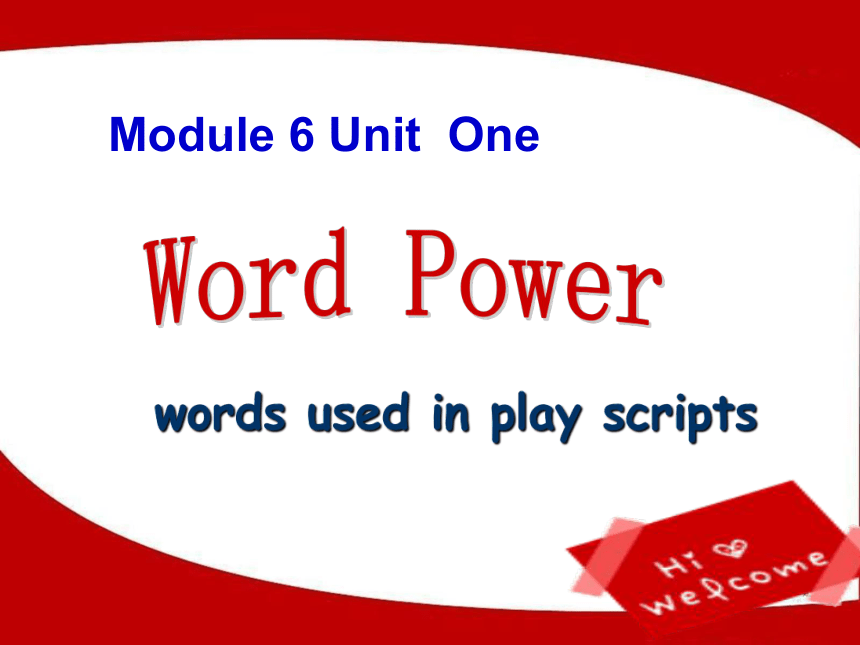 Module 6 Unit One

Word Power

words used in play scripts

Hi
welcome